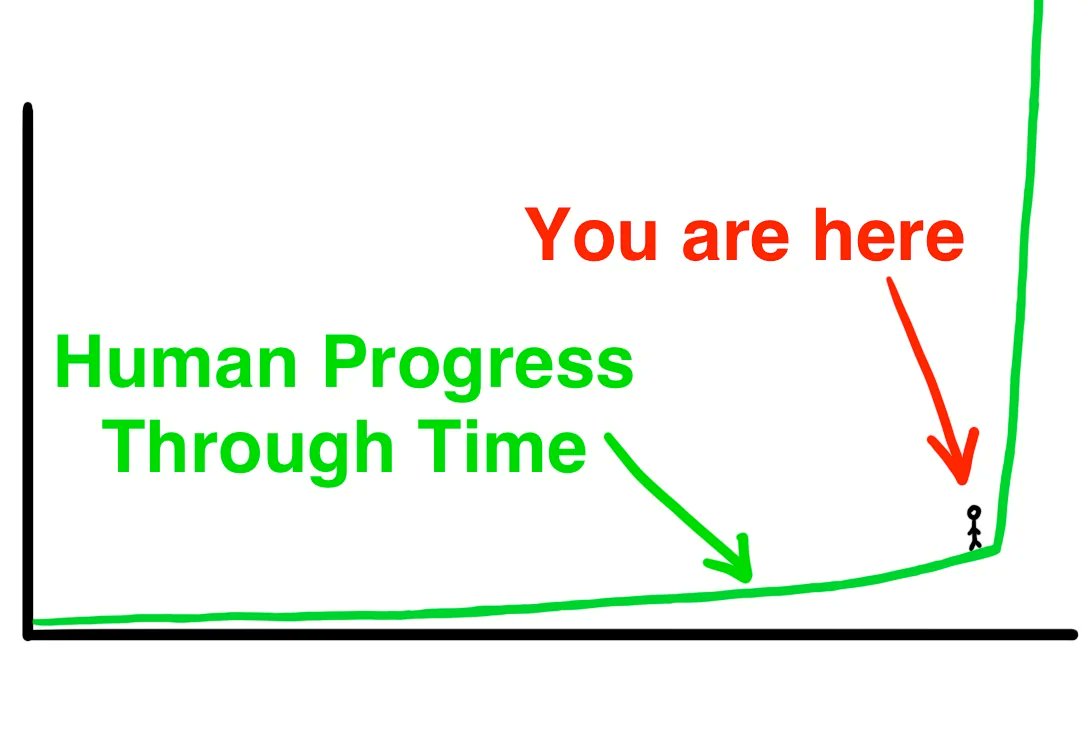 You are here

Human Progress
Through Time